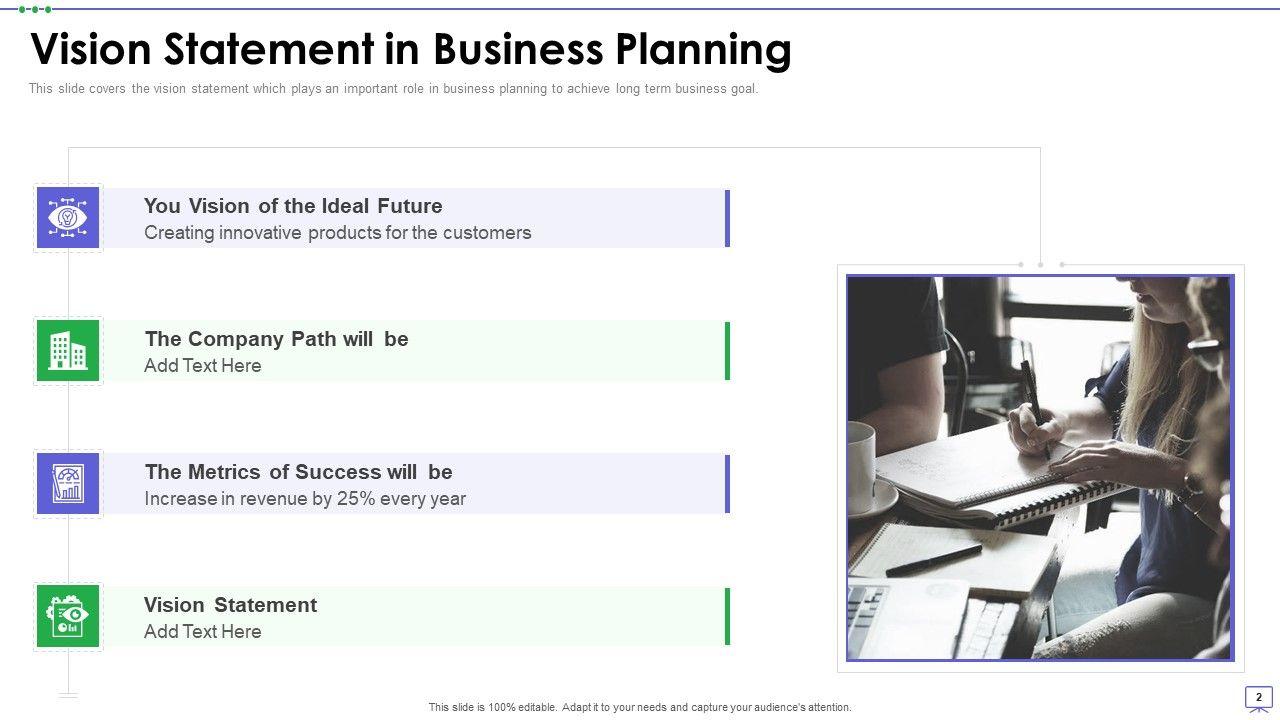 Vision Statement in Business Planning

This slide covers the vision statement which plays an important role in business planning to achieve long term business goal.

You Vision of the Ideal Future
Creating innovative products for the customers

The Company Path will be
Add Text Here

The Metrics of Success will be
Increase in revenue by 25% every year

Vision Statement
Add Text Here

This slide is 100% editable. Adapt it to your needs and capture your audience's attention.

2